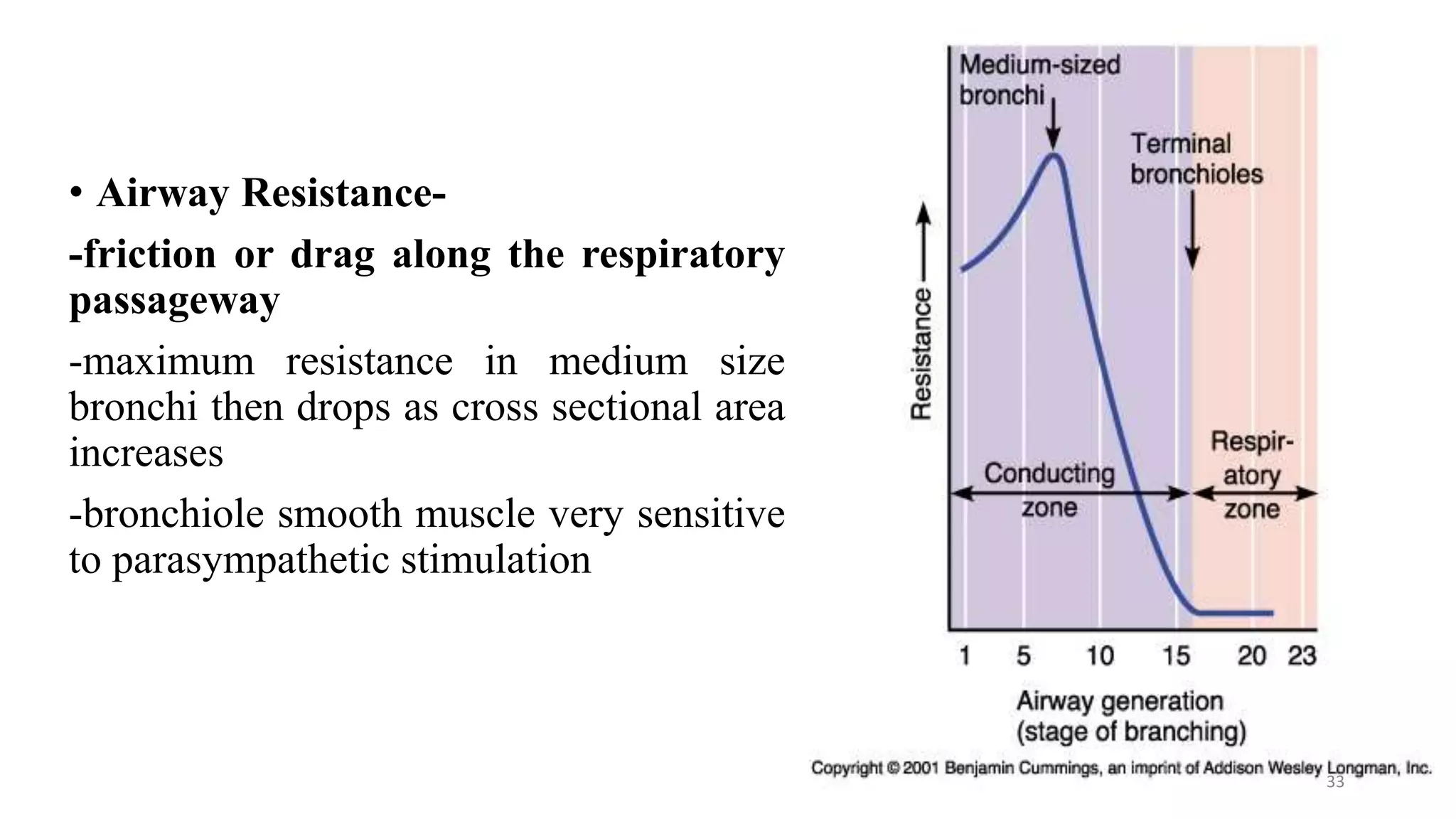 • Airway Resistance-

-friction or drag along the respiratory passageway

-maximum resistance in medium size bronchi then drops as cross sectional area increases

-bronchiole smooth muscle very sensitive to parasympathetic stimulation

Medium-sized bronchi

Terminal bronchioles

Resistance

Conducting zone

Respiratory zone

1 5 10 15 20 23

Airway generation (stage of branching)

Copyright © 2001 Benjamin Cummings, an imprint of Addison Wesley Longman, Inc.

33